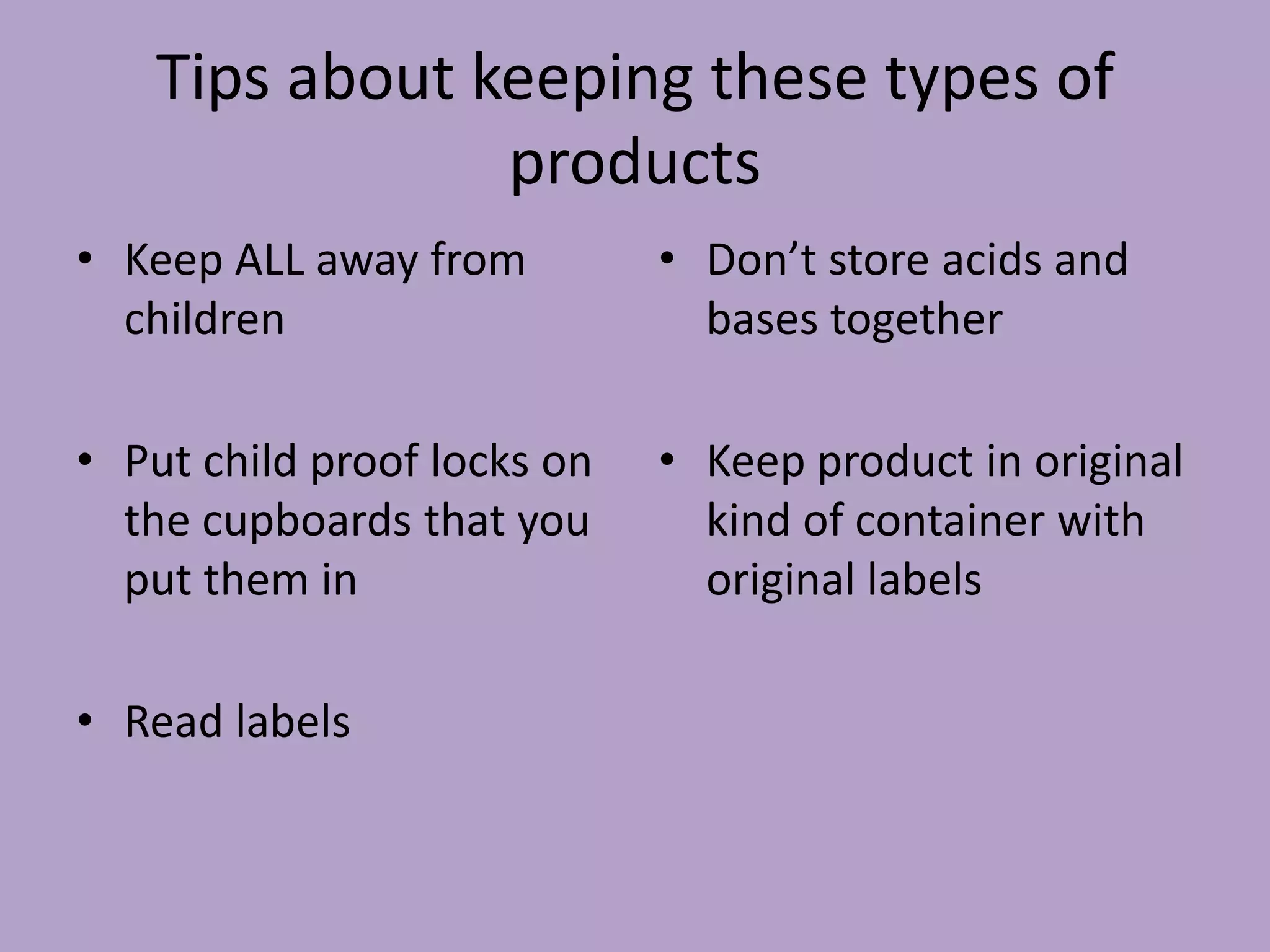 Tips about keeping these types of products

• Keep ALL away from children

• Put child proof locks on the cupboards that you put them in

• Read labels

• Don’t store acids and bases together

• Keep product in original kind of container with original labels